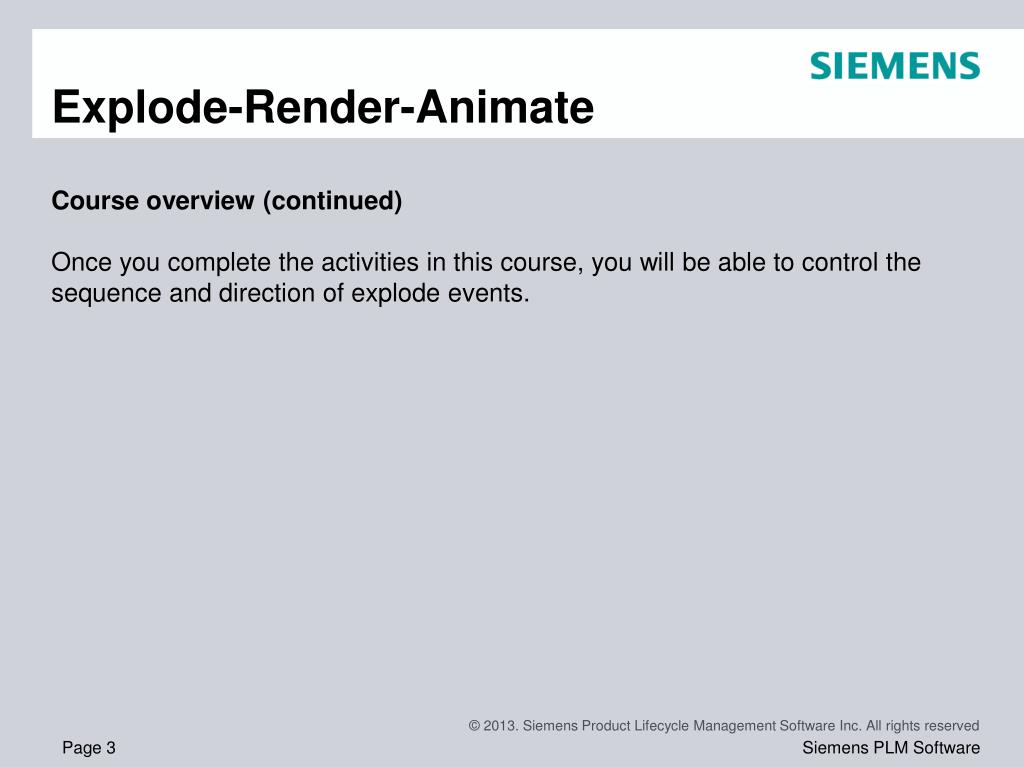 SIEMENS

Explode-Render-Animate

Course overview (continued)

Once you complete the activities in this course, you will be able to control the sequence and direction of explode events.

© 2013. Siemens Product Lifecycle Management Software Inc. All rights reserved

Page 3

Siemens PLM Software